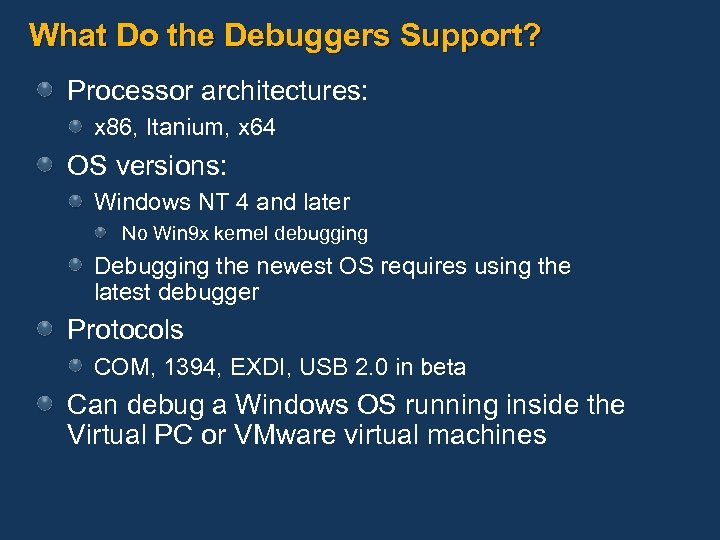 What Do the Debuggers Support?

Processor architectures:

x86, Itanium, x64

OS versions:

Windows NT 4 and later

No Win9x kernel debugging

Debugging the newest OS requires using the latest debugger

Protocols

COM, 1394, EXDI, USB 2.0 in beta

Can debug a Windows OS running inside the Virtual PC or VMware virtual machines